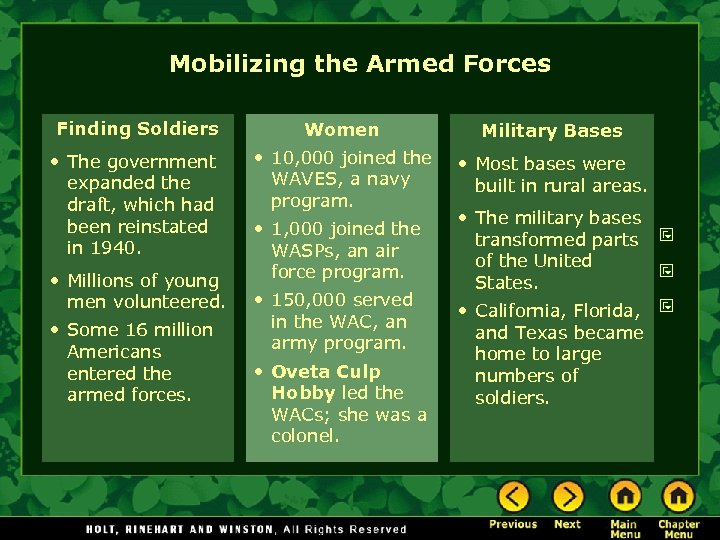 Mobilizing the Armed Forces

Finding Soldiers

• The government expanded the draft, which had been reinstated in 1940.

• Millions of young men volunteered.

• Some 16 million Americans entered the armed forces.

Women

• 10,000 joined the WAVES, a navy program.

• 1,000 joined the WASPs, an air force program.

• 150,000 served in the WAC, an army program.

• Oveta Culp Hobby led the WACs; she was a colonel.

Military Bases

• Most bases were built in rural areas.

• The military bases transformed parts of the United States.

• California, Florida, and Texas became home to large numbers of soldiers.

HOLT, RINEHART AND WINSTON, All Rights Reserved

Previous Next Main Menu Chapter Menu